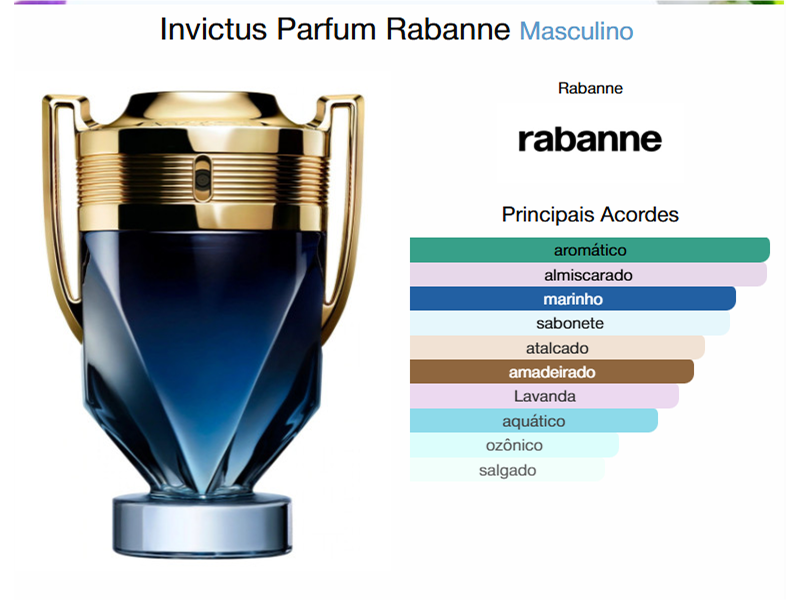 Invictus Parfum Rabanne Masculino

Rabanne

rabanne

Principais Acordes

aromático
almiscarado
marinho
sabonete
atalcado
amadeirado
Lavanda
aquático
ozônico
salgado